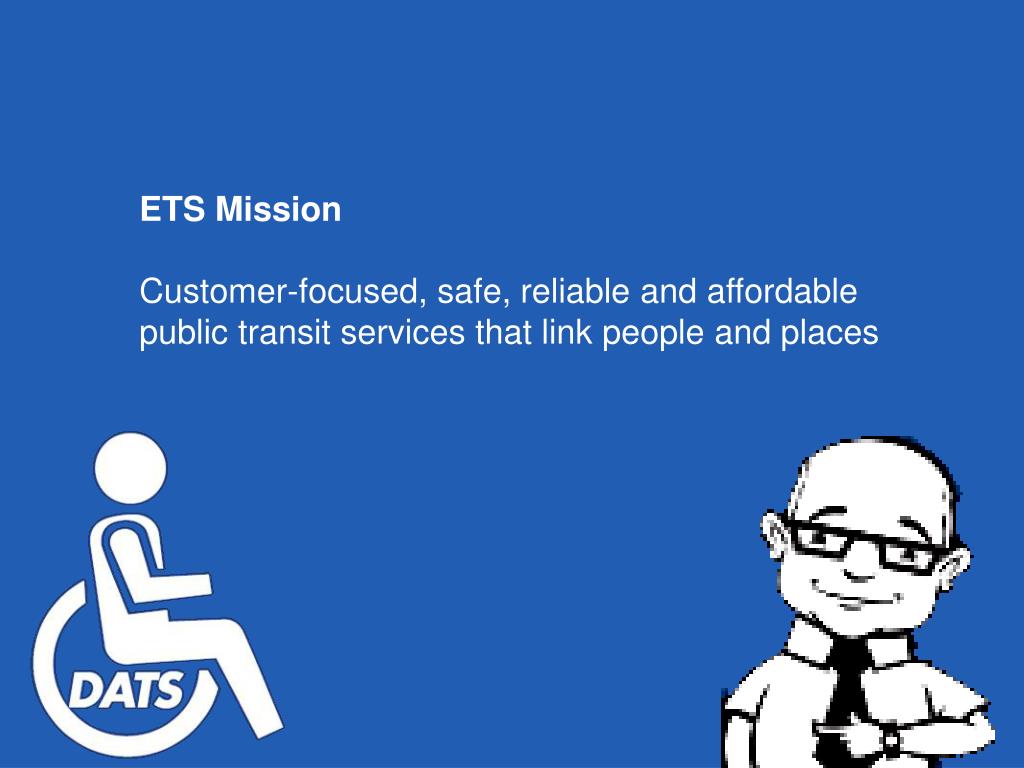 ETS Mission

Customer-focused, safe, reliable and affordable public transit services that link people and places

DATS